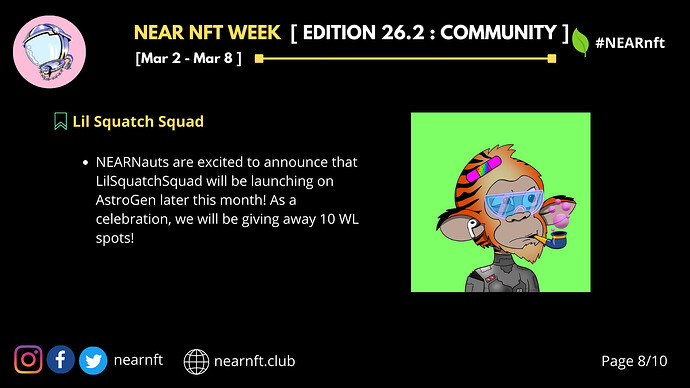 NEAR NFT WEEK [ EDITION 26.2 : COMMUNITY ]
[Mar 2 - Mar 8 ]
#NEARnft

Lil Squatch Squad

• NEARNauts are excited to announce that LilSquatchSquad will be launching on AstroGen later this month! As a celebration, we will be giving away 10 WL spots!

nearnft
nearnft.club
Page 8/10